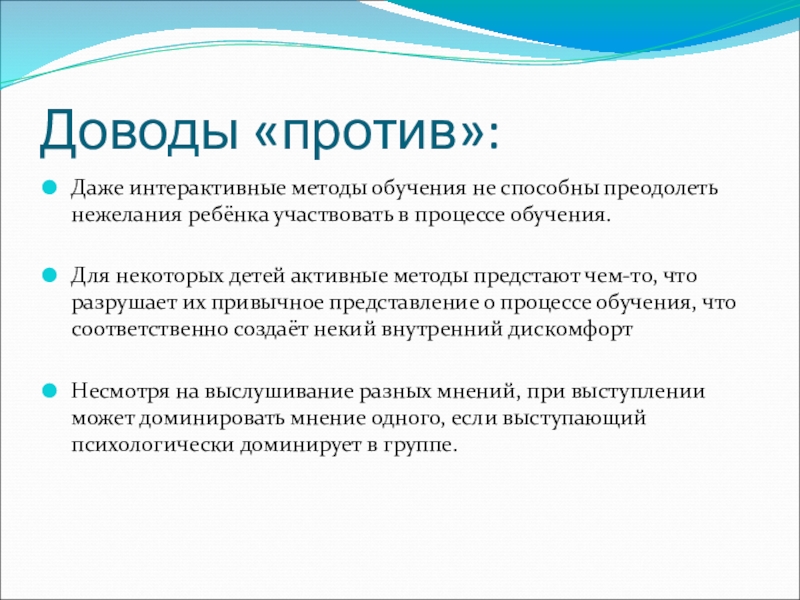 Доводы «против»:

Даже интерактивные методы обучения не способны преодолеть нежелания ребёнка участвовать в процессе обучения.

Для некоторых детей активные методы предстают чем-то, что разрушает их привычное представление о процессе обучения, что соответственно создаёт некий внутренний дискомфорт

Несмотря на выслушивание разных мнений, при выступлении может доминировать мнение одного, если выступающий психологически доминирует в группе.